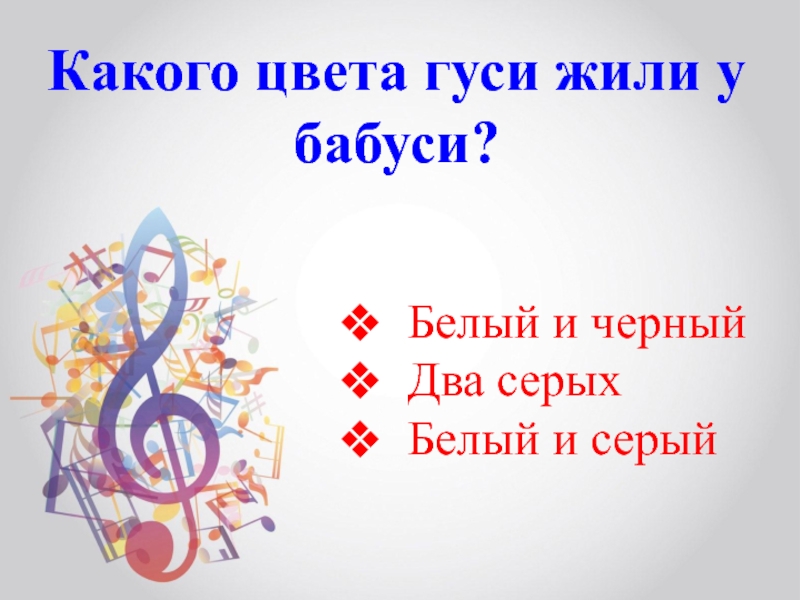 Какого цвета гуси жили у бабуси?

❖ Белый и черный
❖ Два серых
❖ Белый и серый